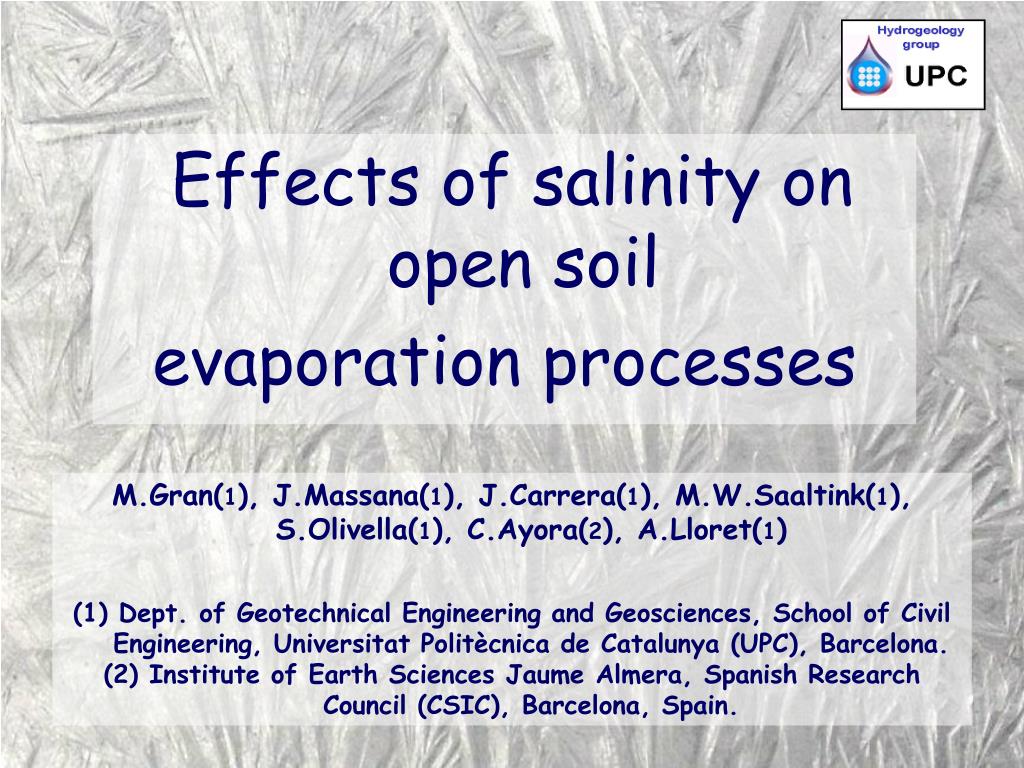 Hydrogeology group
UPC

Effects of salinity on open soil evaporation processes

M.Gran(1), J.Massana(1), J.Carrera(1), M.W.Saaltink(1), S.Olivella(1), C.Ayora(2), A.Lloret(1)

(1) Dept. of Geotechnical Engineering and Geosciences, School of Civil Engineering, Universitat Politècnica de Catalunya (UPC), Barcelona.
(2) Institute of Earth Sciences Jaume Almera, Spanish Research Council (CSIC), Barcelona, Spain.